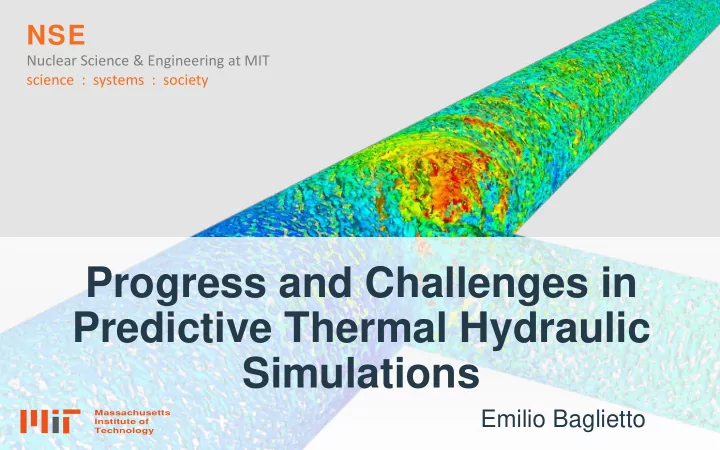 NSE
Nuclear Science & Engineering at MIT
science : systems : society

Progress and Challenges in Predictive Thermal Hydraulic Simulations

MIT Massachusetts Institute of Technology

Emilio Baglietto